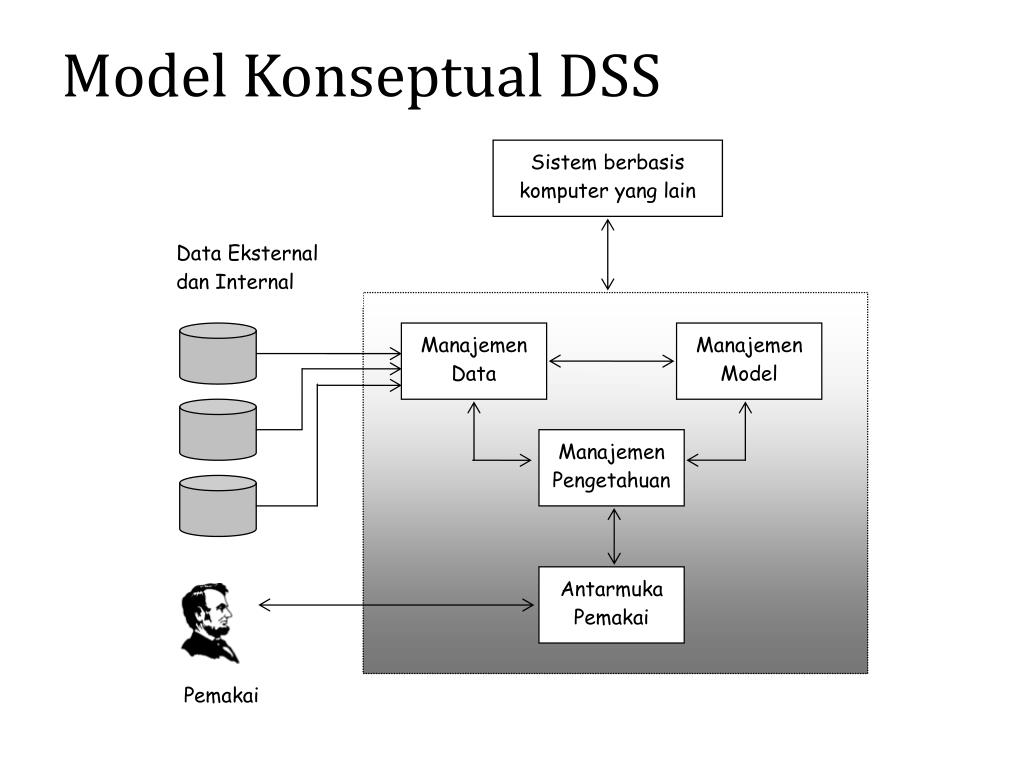 Model Konseptual DSS

Sistem berbasis komputer yang lain

Data Eksternal dan Internal

Manajemen Data

Manajemen Model

Manajemen Pengetahuan

Antarmuka Pemakai

Pemakai